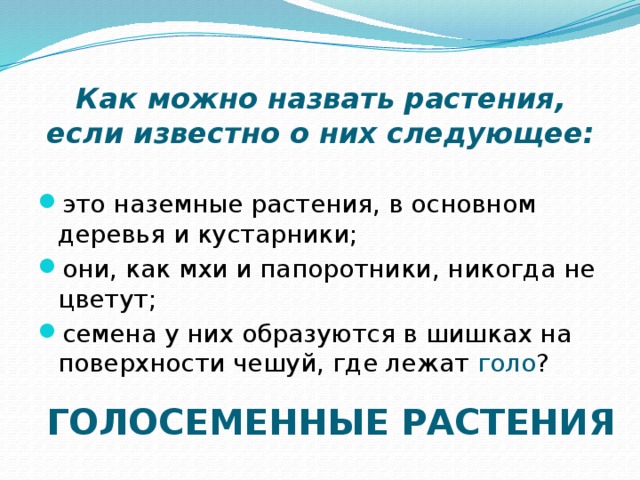 Как можно назвать растения, если известно о них следующее:

это наземные растения, в основном деревья и кустарники;

они, как мхи и папоротники, никогда не цветут;

семена у них образуются в шишках на поверхности чешуй, где лежат голо?

ГОЛОСЕМЕННЫЕ РАСТЕНИЯ